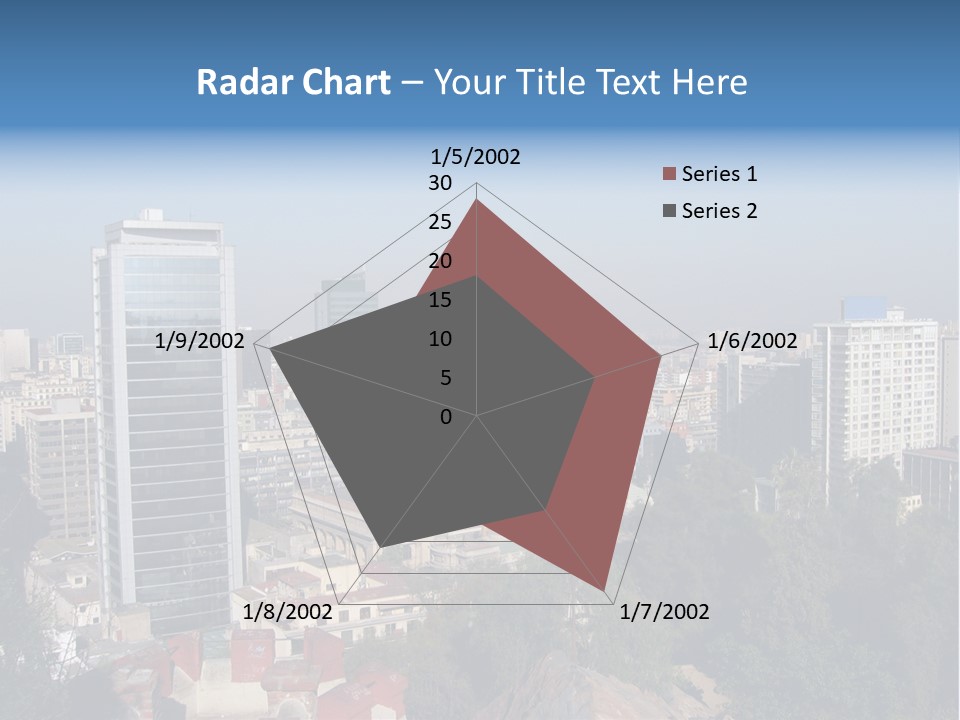 Radar Chart – Your Title Text Here

1/5/2002

30
25
20
15
10
5
0

1/6/2002

1/7/2002

1/8/2002

1/9/2002

Series 1
Series 2